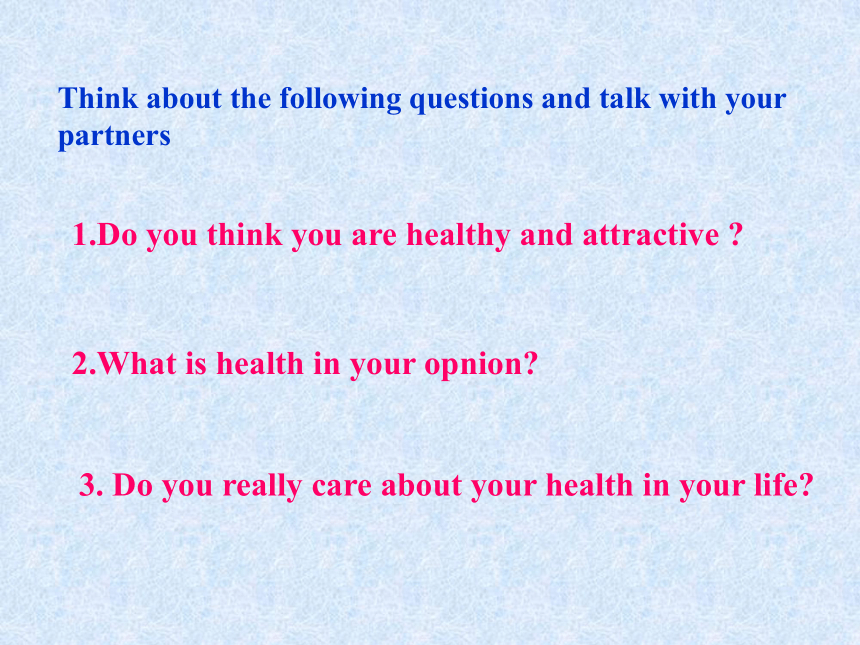 Think about the following questions and talk with your partners

1.Do you think you are healthy and attractive ?

2.What is health in your opnion?

3. Do you really care about your health in your life?